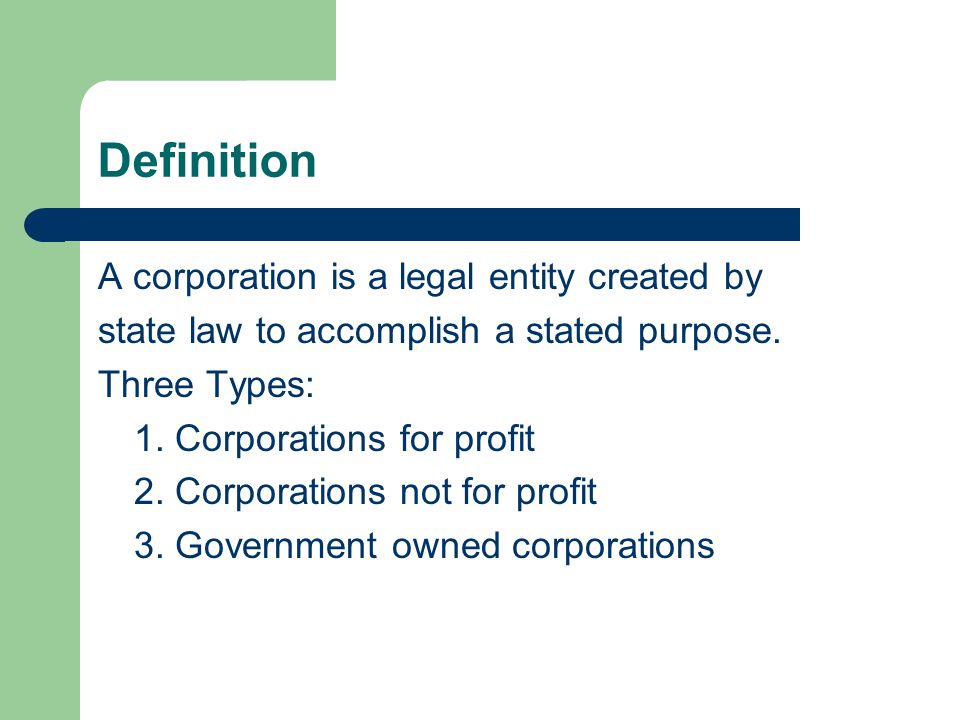 Definition

A corporation is a legal entity created by state law to accomplish a stated purpose.
Three Types:
1. Corporations for profit
2. Corporations not for profit
3. Government owned corporations